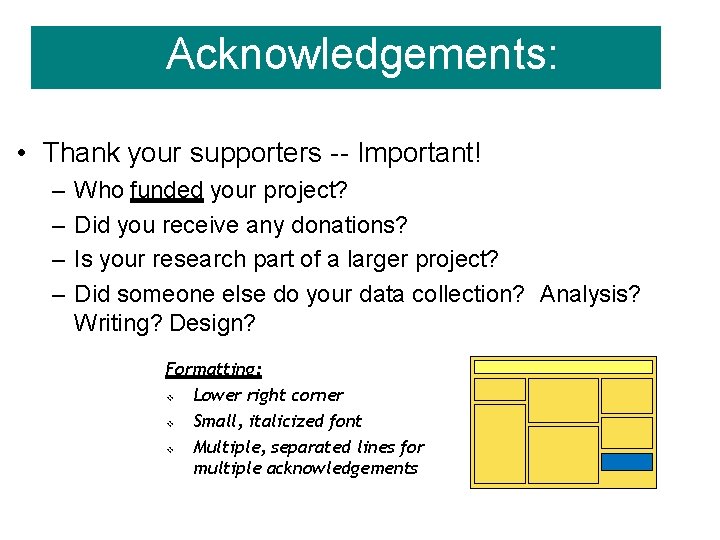 Acknowledgements:

• Thank your supporters -- Important!

– Who funded your project?

– Did you receive any donations?

– Is your research part of a larger project?

– Did someone else do your data collection? Analysis? Writing? Design?

Formatting:

❖ Lower right corner

❖ Small, italicized font

❖ Multiple, separated lines for multiple acknowledgements